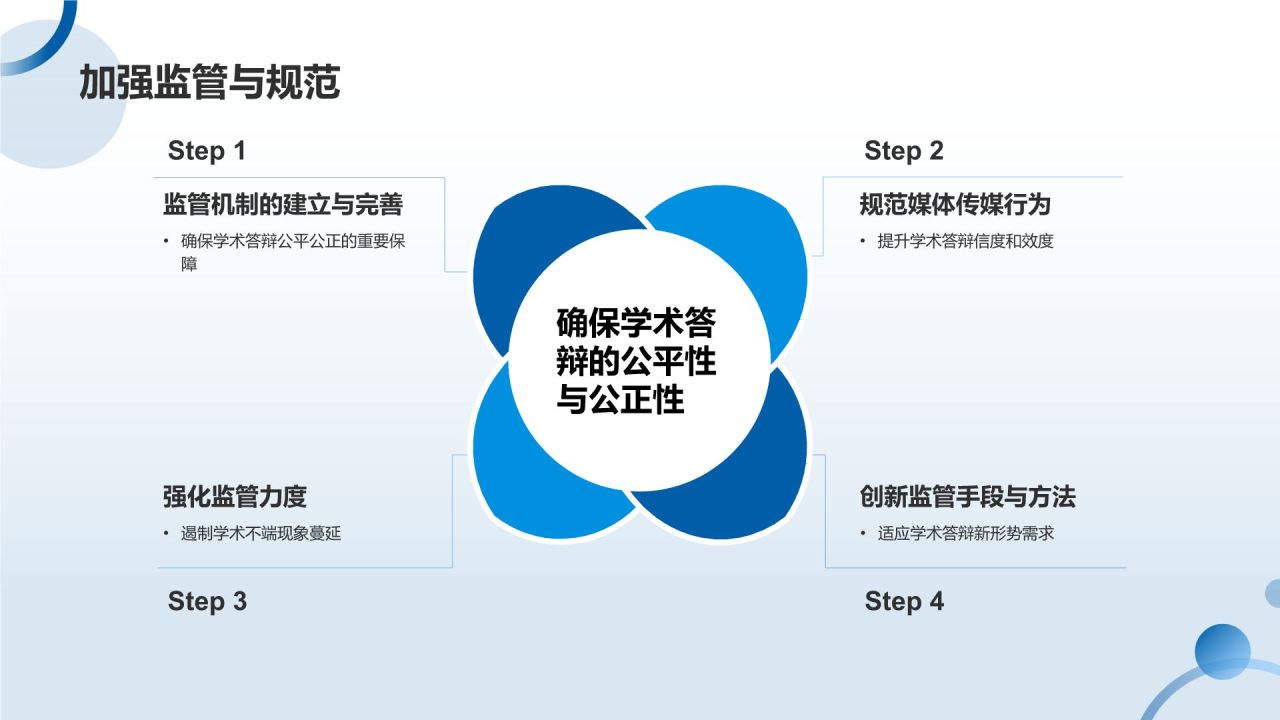 加强监管与规范

Step 1

监管机制的建立与完善

• 确保学术答辩公平公正的重要保障

Step 2

规范媒体传媒行为

• 提升学术答辩信度和效度

确保学术答辩的公平性与公正性

强化监管力度

• 遏制学术不端现象蔓延

Step 3

创新监管手段与方法

• 适应学术答辩新形势需求

Step 4